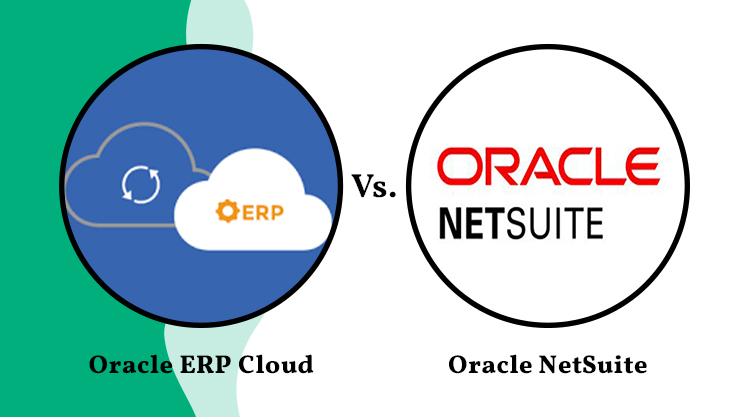 ERP

Vs.

ORACLE
NETSUITE

Oracle ERP Cloud

Oracle NetSuite